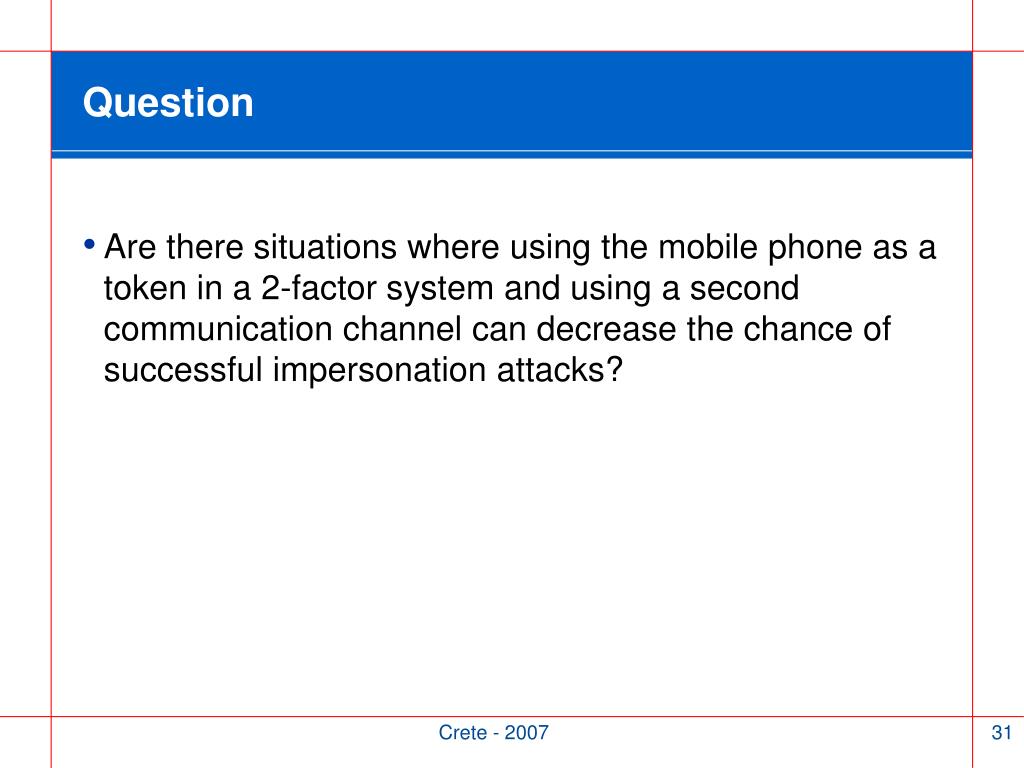 Question

• Are there situations where using the mobile phone as a token in a 2-factor system and using a second communication channel can decrease the chance of successful impersonation attacks?

Crete - 2007

31